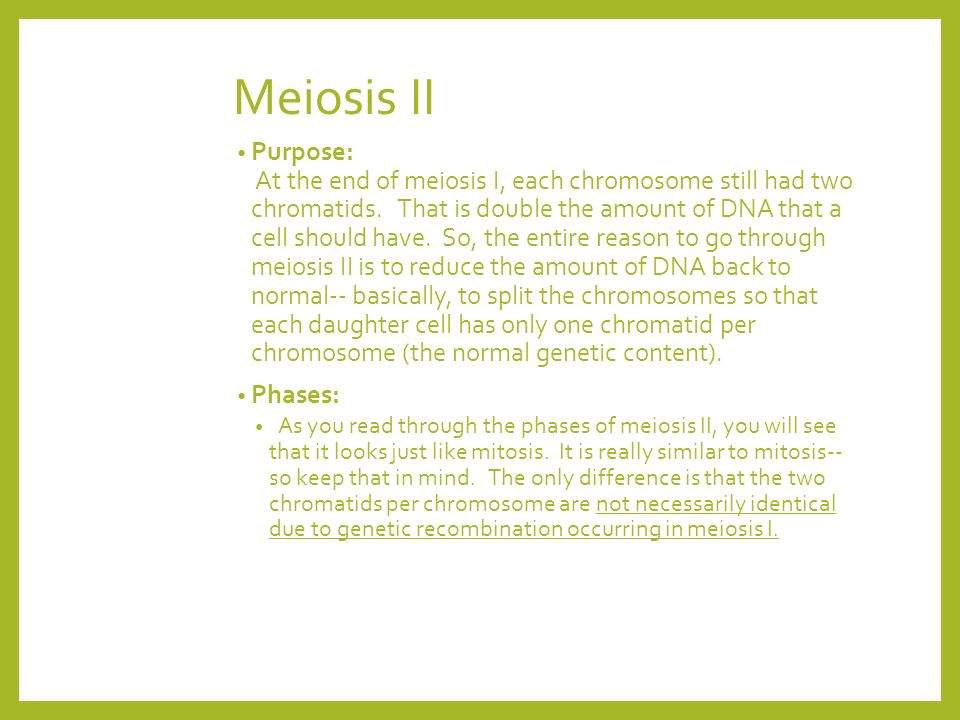 Meiosis II

• Purpose:
At the end of meiosis I, each chromosome still had two chromatids. That is double the amount of DNA that a cell should have. So, the entire reason to go through meiosis II is to reduce the amount of DNA back to normal-- basically, to split the chromosomes so that each daughter cell has only one chromatid per chromosome (the normal genetic content).

• Phases:
• As you read through the phases of meiosis II, you will see that it looks just like mitosis. It is really similar to mitosis-- so keep that in mind. The only difference is that the two chromatids per chromosome are not necessarily identical due to genetic recombination occurring in meiosis I.